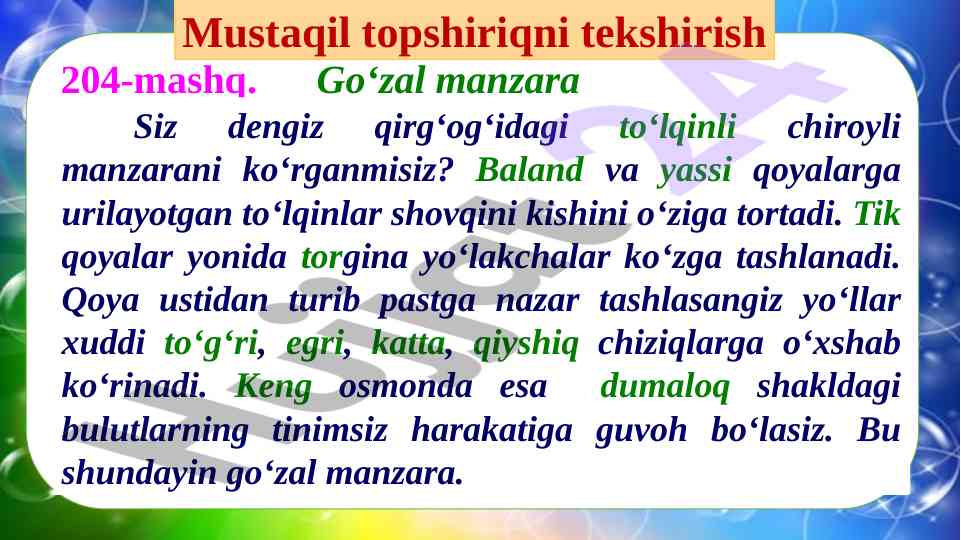 Mustaqil topshiriqni tekshirish

204-mashq. Go‘zal manzara

Siz dengiz qirg‘og‘idagi to‘lqinli chiroyli manzarani ko‘rganmisiz? Baland va yassi qoyalarga urilayotgan to‘lqinlar shovqini kishini o‘ziga tortadi. Tik qoyalar yonida torgina yo‘lakchalar ko‘zga tashlanadi. Qoya ustidan turib pastga nazar tashlasangiz yo‘llar xuddi to‘g‘ri, egri, katta, qiyshiq chiziqlarga o‘xshab ko‘rinadi. Keng osmonda esa dumaloq shakldagi bulutlarning tinimsiz harakatiga guvoh bo‘lasiz. Bu shundayin go‘zal manzara.